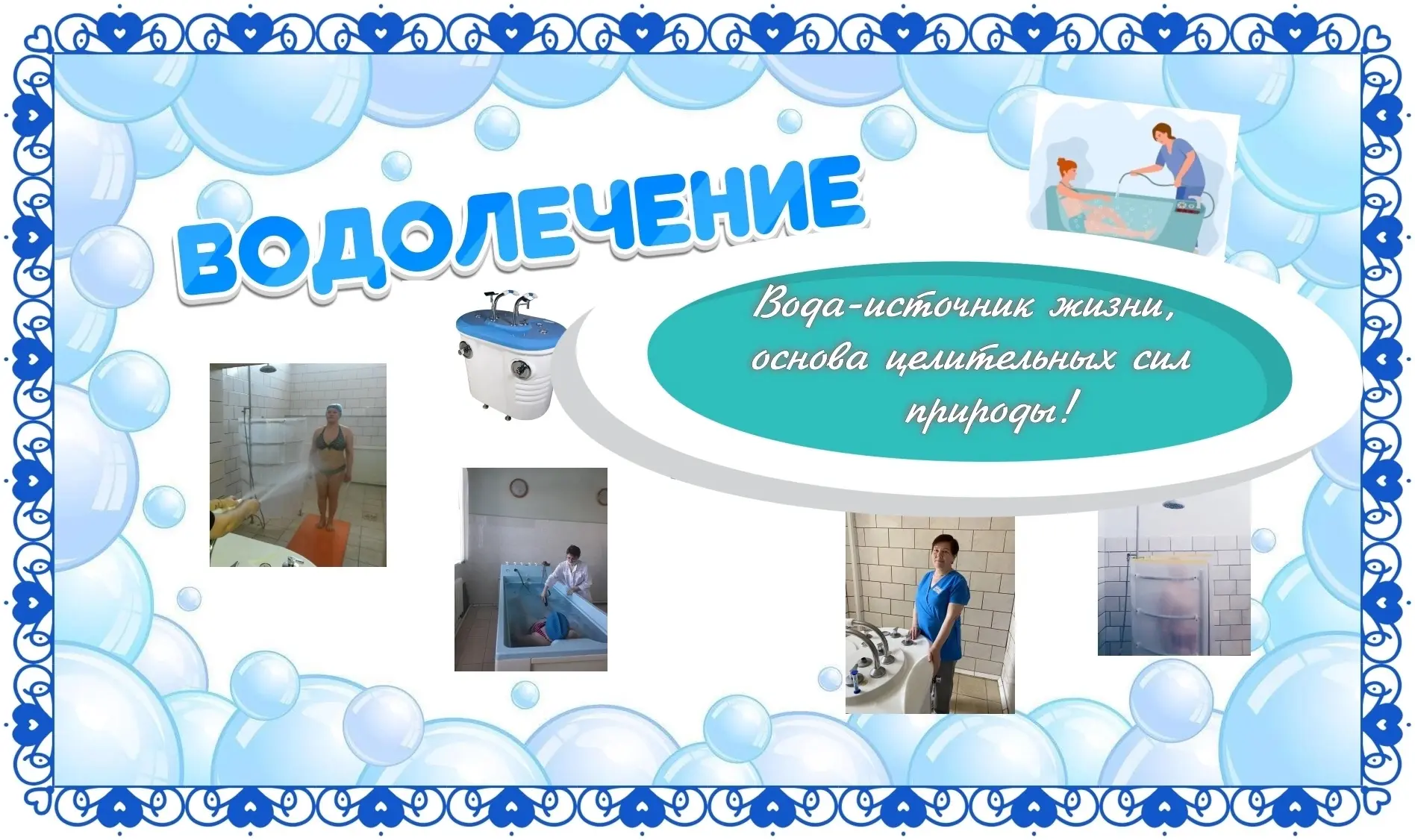 ВОДОЛЕЧЕНИЕ

Вода-источник жизни, основа целительных сил природы!